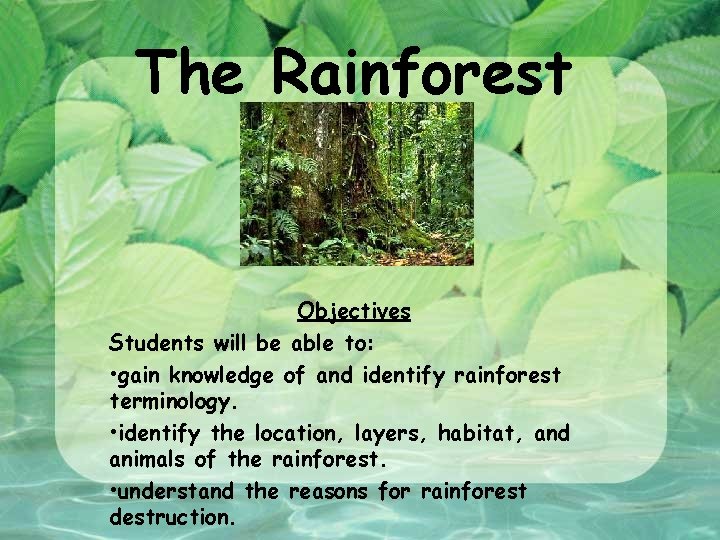 The Rainforest

Objectives

Students will be able to:

•gain knowledge of and identify rainforest terminology.

•identify the location, layers, habitat, and animals of the rainforest.

•understand the reasons for rainforest destruction.